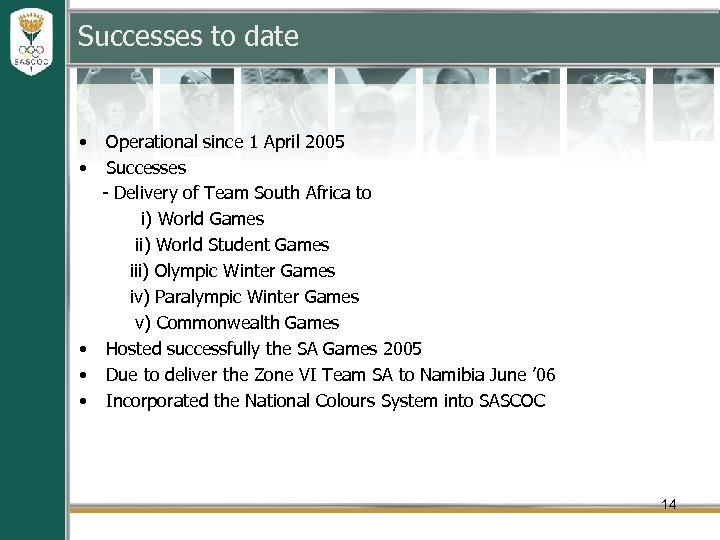 SASCOC

Successes to date

• Operational since 1 April 2005
• Successes
- Delivery of Team South Africa to
i) World Games
ii) World Student Games
iii) Olympic Winter Games
iv) Paralympic Winter Games
v) Commonwealth Games
• Hosted successfully the SA Games 2005
• Due to deliver the Zone VI Team SA to Namibia June '06
• Incorporated the National Colours System into SASCOC

14